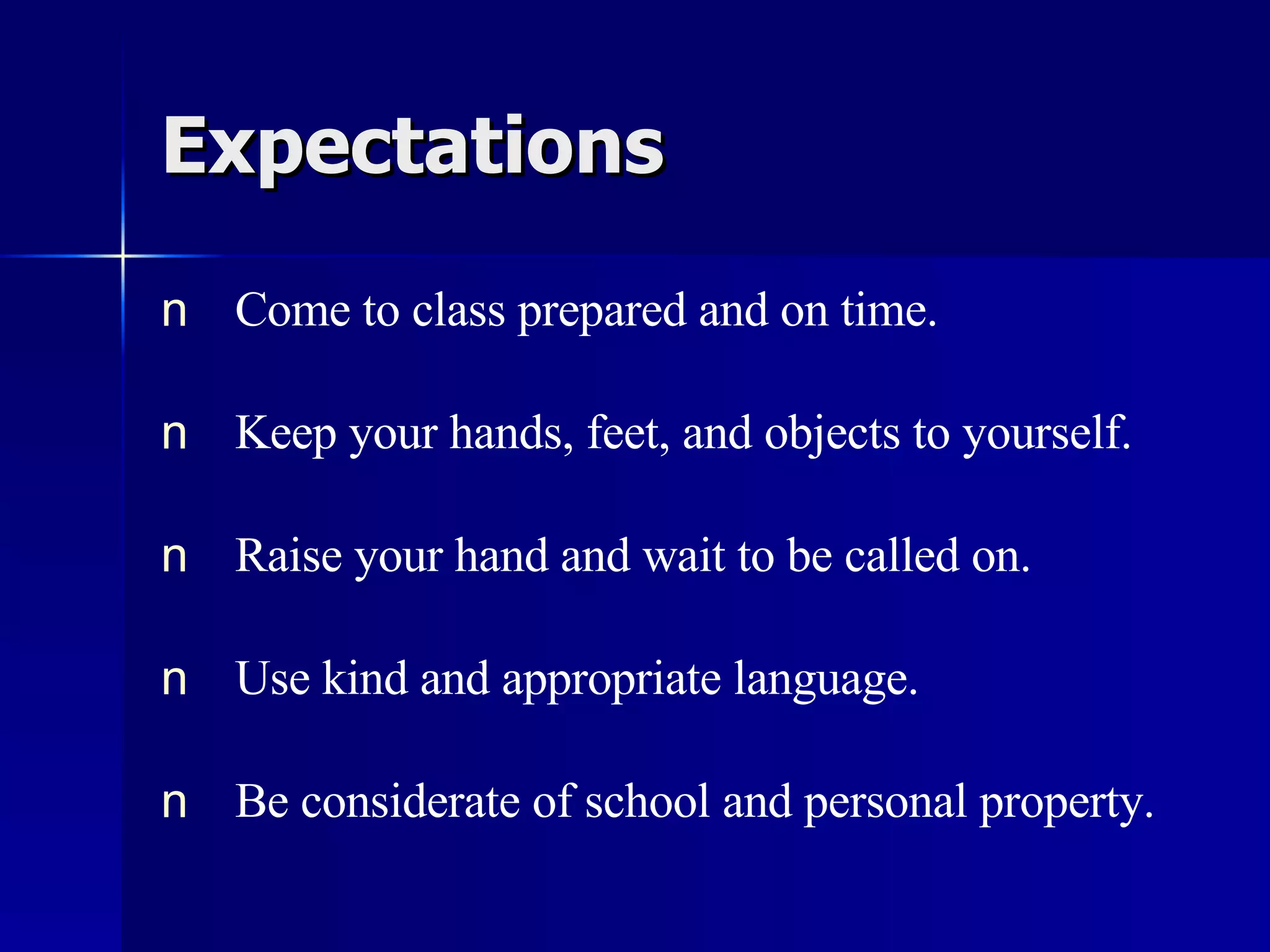 Expectations

n Come to class prepared and on time.

n Keep your hands, feet, and objects to yourself.

n Raise your hand and wait to be called on.

n Use kind and appropriate language.

n Be considerate of school and personal property.